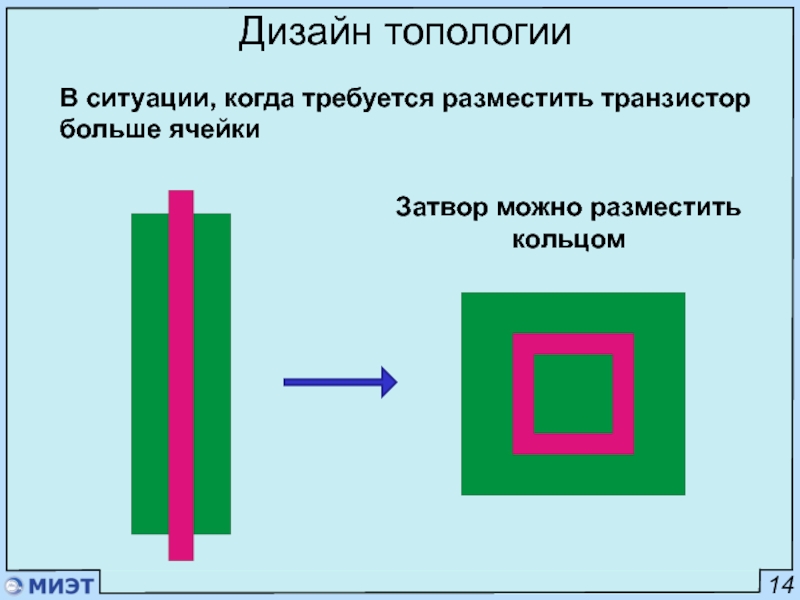 Дизайн топологии

В ситуации, когда требуется разместить транзистор больше ячейки

Затвор можно разместить кольцом

МИЭТ

14